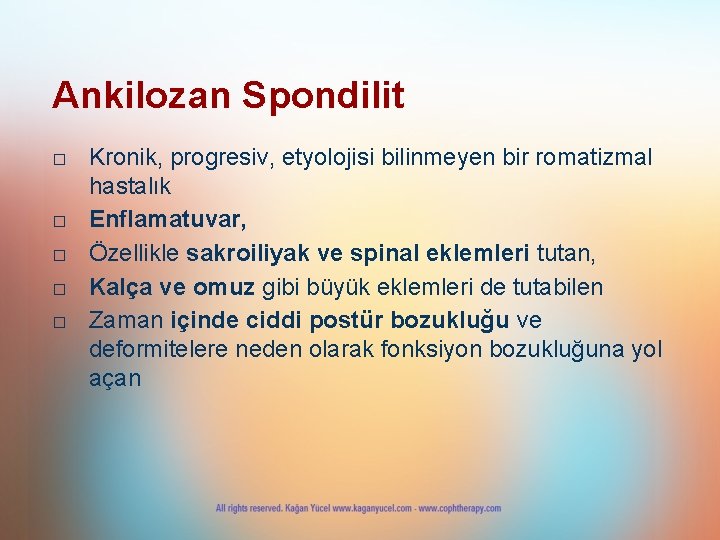 Ankilozan Spondilit

□ Kronik, progresiv, etyolojisi bilinmeyen bir romatizmal hastalık
□ Enflamatuvar,
□ Özellikle sakroiliyak ve spinal eklemleri tutan,
□ Kalça ve omuz gibi büyük eklemleri de tutabilen
□ Zaman içinde ciddi postür bozukluğu ve deformitelere neden olarak fonksiyon bozukluğuna yol açan

All rights reserved. Kağan Yücel www.kaganyucel.com - www.cophtherapy.com